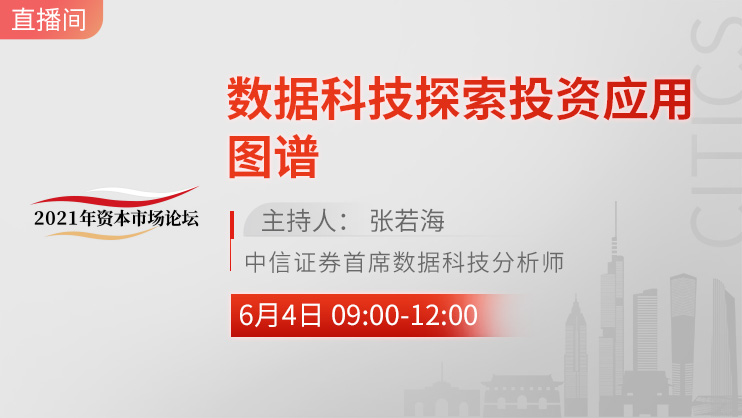 直播间

数据科技探索投资应用图谱

2021年资本市场论坛

主持人： 张若海

中信证券首席数据科技分析师

6月4日 09:00-12:00

CITICS